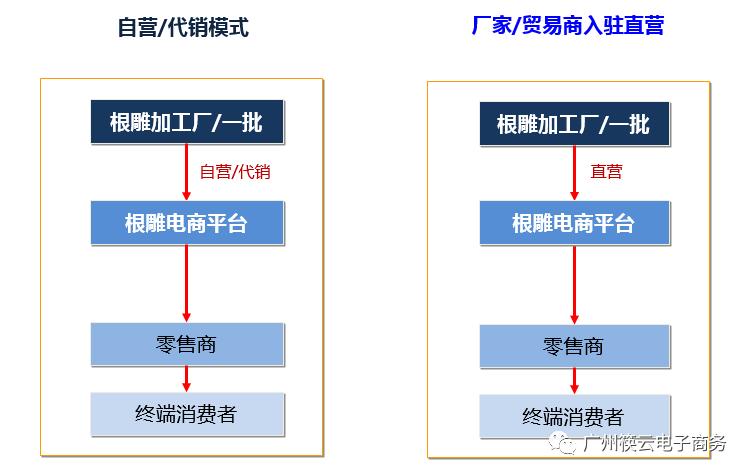 自营/代销模式

根雕加工厂/一批

自营/代销

根雕电商平台

零售商

终端消费者

厂家/贸易商入驻直营

根雕加工厂/一批

直营

根雕电商平台

零售商

终端消费者

广州筷云电子商务